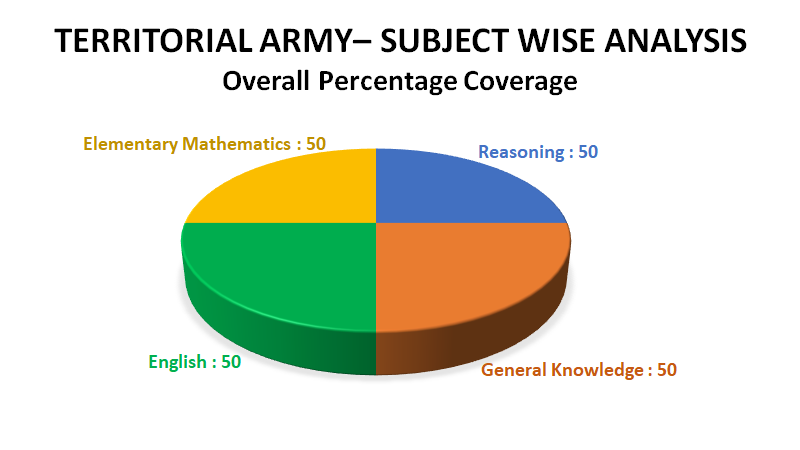 TERRITORIAL ARMY– SUBJECT WISE ANALYSIS
Overall Percentage Coverage

Elementary Mathematics : 50
Reasoning : 50
English : 50
General Knowledge : 50